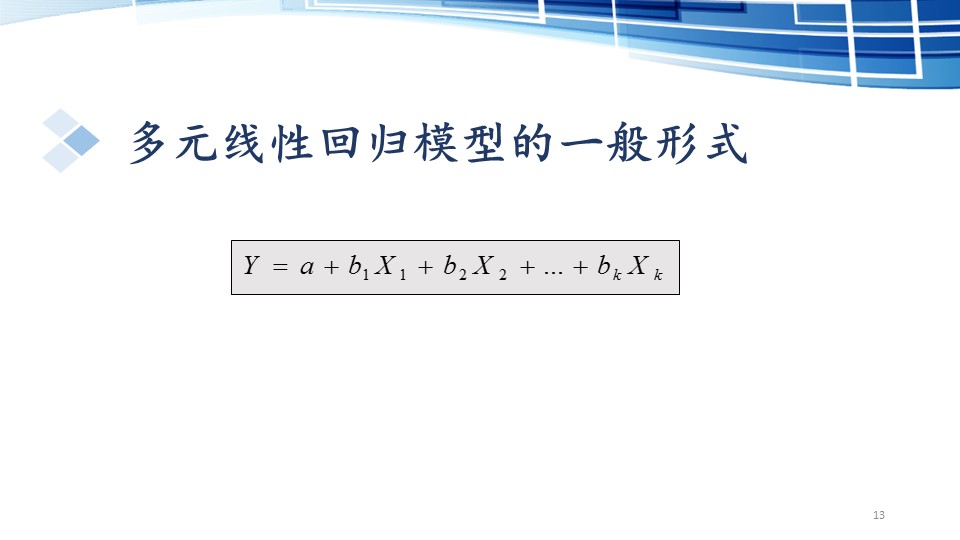 多元线性回归模型的一般形式

$Y = a + b_1 X_1 + b_2 X_2 + ... + b_k X_k$

13